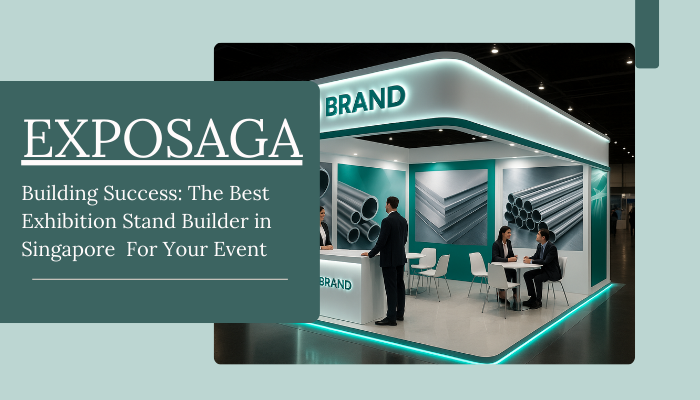 EXPOSAGA

Building Success: The Best Exhibition Stand Builder in Singapore For Your Event

BRAND

BRAND